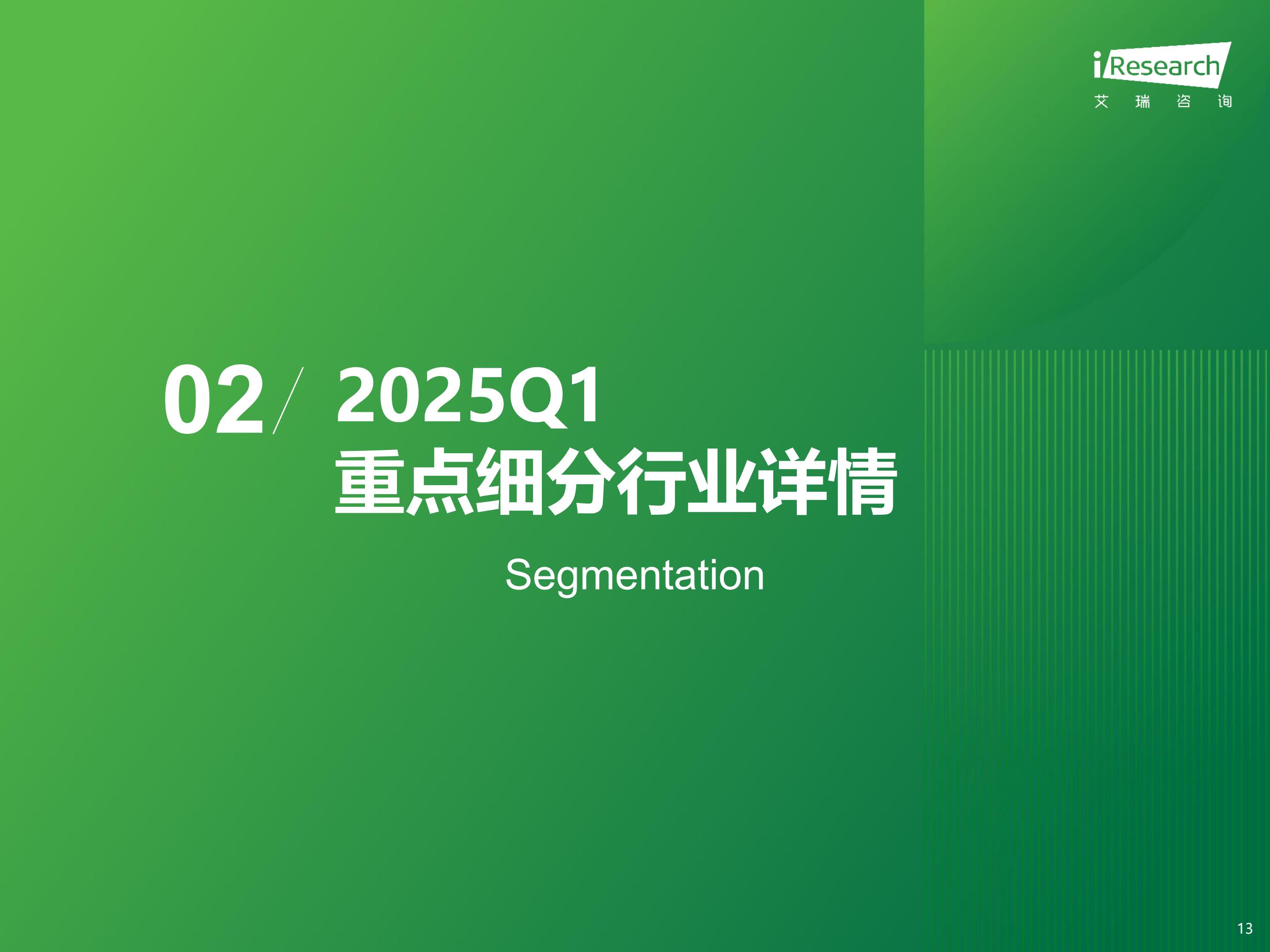 iResearch
艾 瑞 咨 询

02/ 2025Q1
重点细分行业详情

Segmentation

13